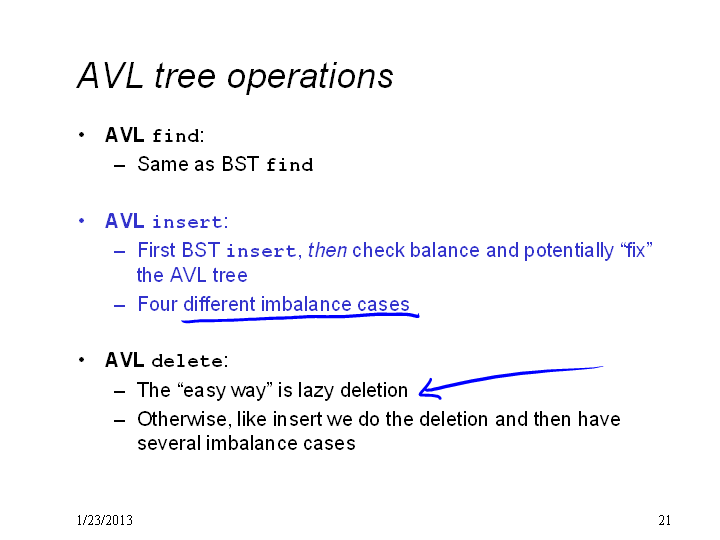 AVL tree operations

• AVL find:
  – Same as BST find

• AVL insert:
  – First BST insert, then check balance and potentially “fix” the AVL tree
  – Four different imbalance cases

• AVL delete:
  – The “easy way” is lazy deletion
  – Otherwise, like insert we do the deletion and then have several imbalance cases

1/23/2013

21